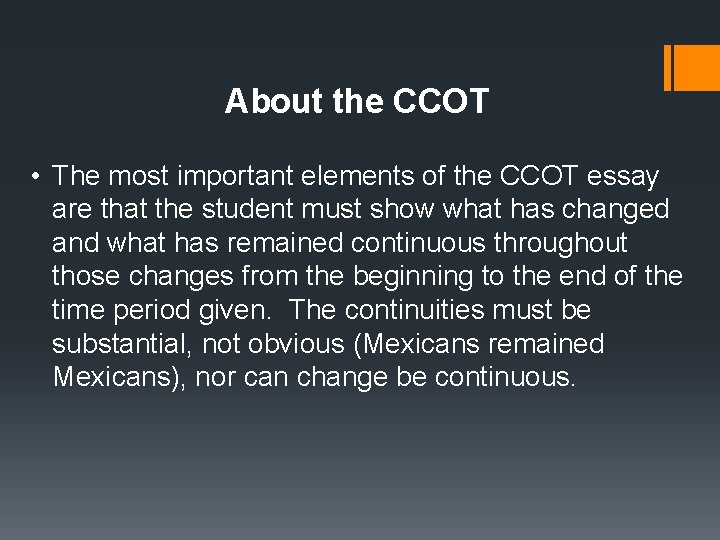 About the CCOT

• The most important elements of the CCOT essay are that the student must show what has changed and what has remained continuous throughout those changes from the beginning to the end of the time period given. The continuities must be substantial, not obvious (Mexicans remained Mexicans), nor can change be continuous.